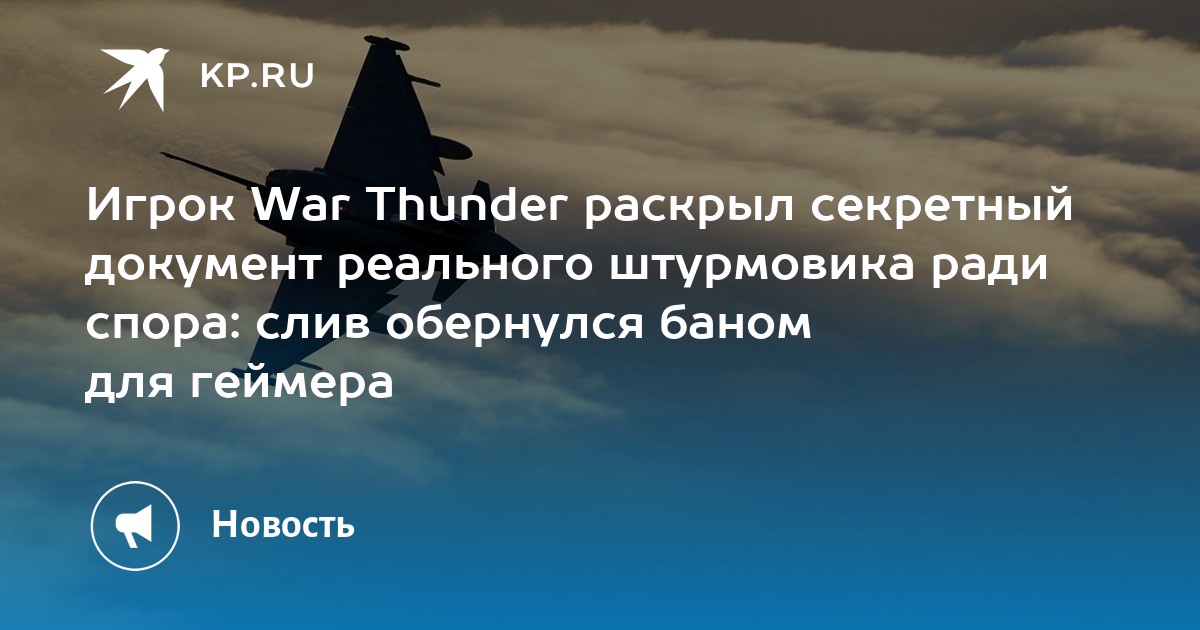 KP.RU

Игрок War Thunder раскрыл секретный документ реального штурмовика ради спора: слив обернулся баном для геймера

Новость